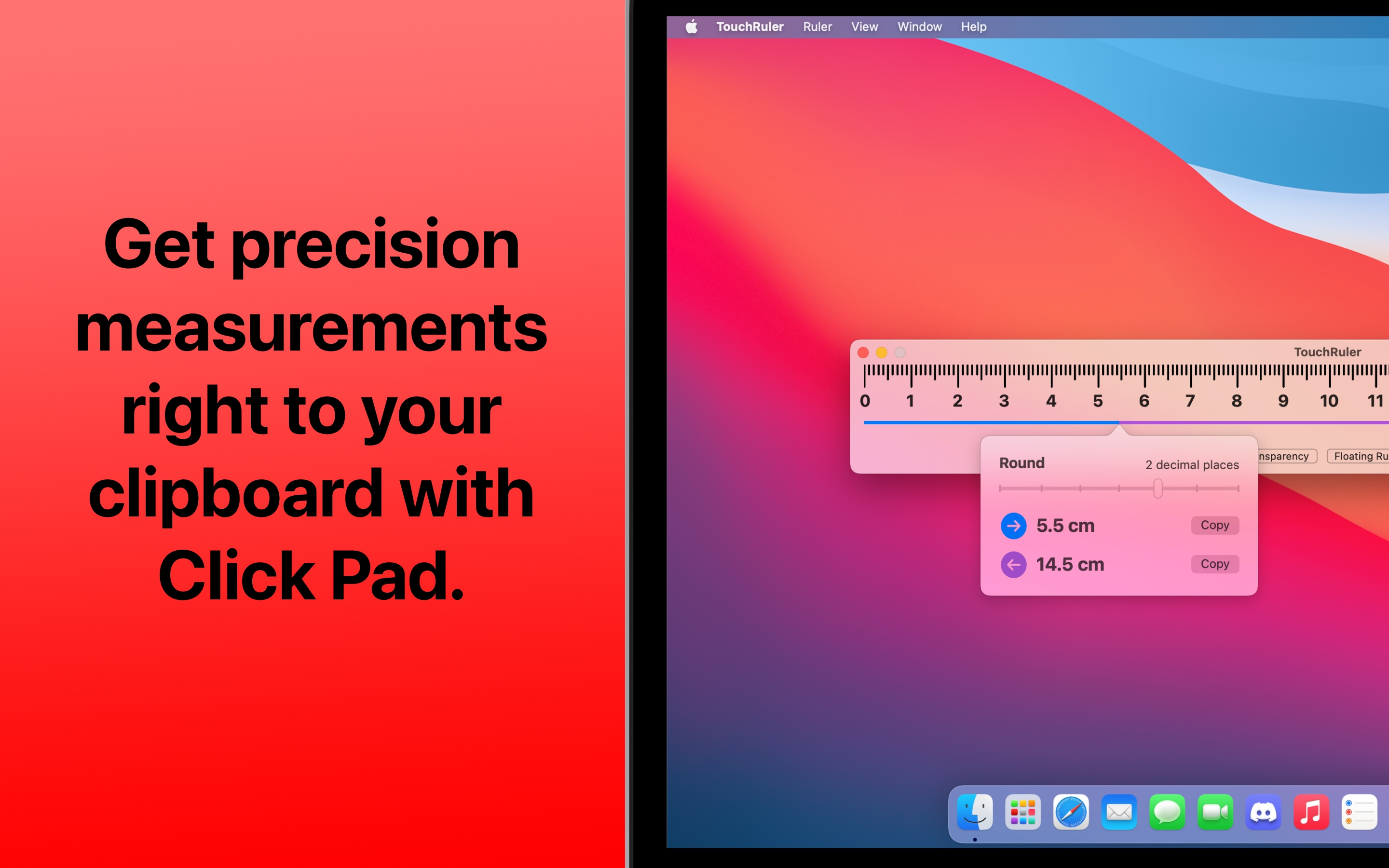 Get precision measurements right to your clipboard with Click Pad.

TouchRuler Ruler View Window Help

TouchRuler

0 1 2 3 4 5 6 7 8 9 10 11

nsparency Floating Ru

Round 2 decimal places

5.5 cm Copy

14.5 cm Copy